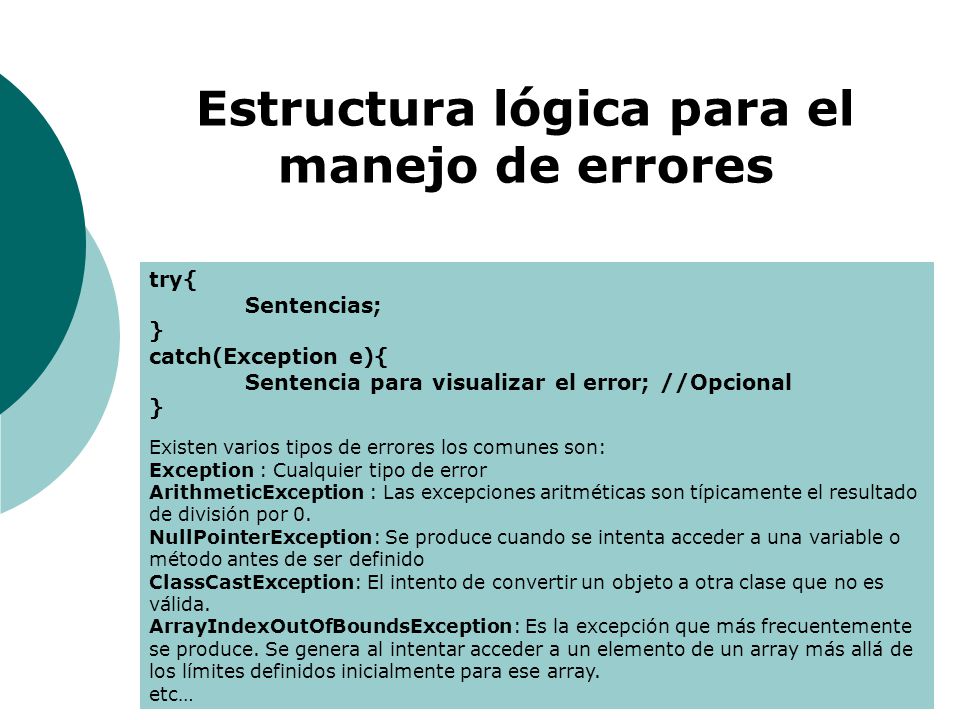 Estructura lógica para el manejo de errores

try{
Sentencias;
}
catch(Exception e){
Sentencia para visualizar el error; //Opcional
}

Existen varios tipos de errores los comunes son:
Exception : Cualquier tipo de error
ArithmeticException : Las excepciones aritméticas son típicamente el resultado de división por 0.
NullPointerException: Se produce cuando se intenta acceder a una variable o método antes de ser definido
ClassCastException: El intento de convertir un objeto a otra clase que no es válida.
ArrayIndexOutOfBoundsException: Es la excepción que más frecuentemente se produce. Se genera al intentar acceder a un elemento de un array más allá de los límites definidos inicialmente para ese array.
etc…